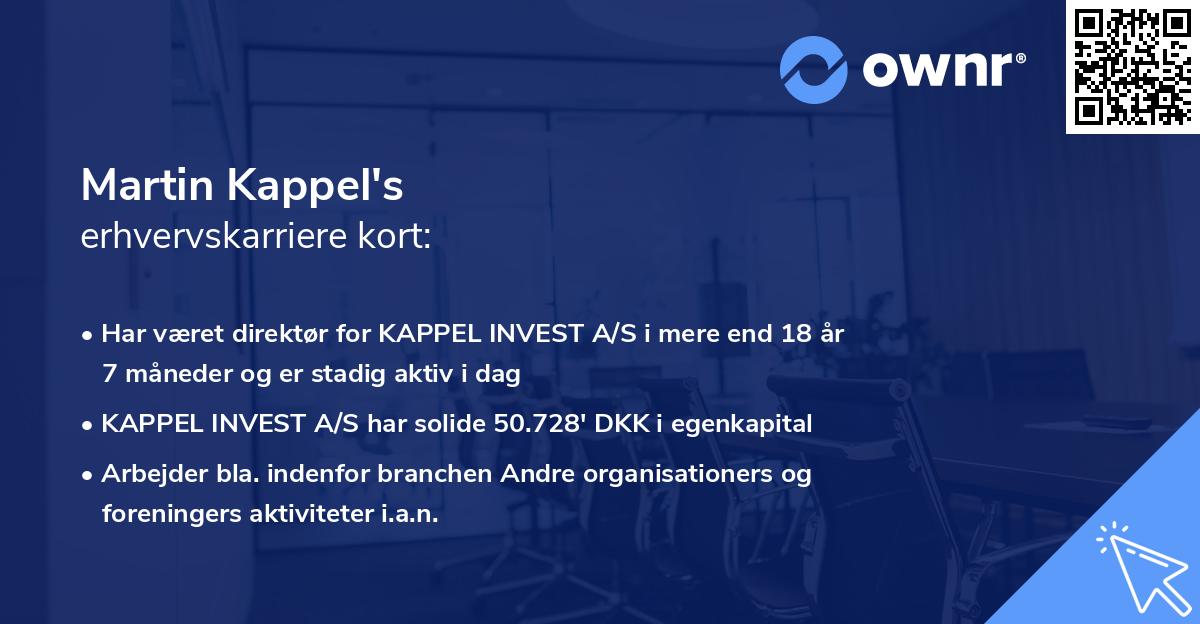 ownr®

Martin Kappel's
erhvervskarriere kort:

• Har været direktør for KAPPEL INVEST A/S i mere end 18 år 7 måneder og er stadig aktiv i dag

• KAPPEL INVEST A/S har solide 50.728' DKK i egenkapital

• Arbejder bla. indenfor branchen Andre organisationers og foreningers aktiviteter i.a.n.